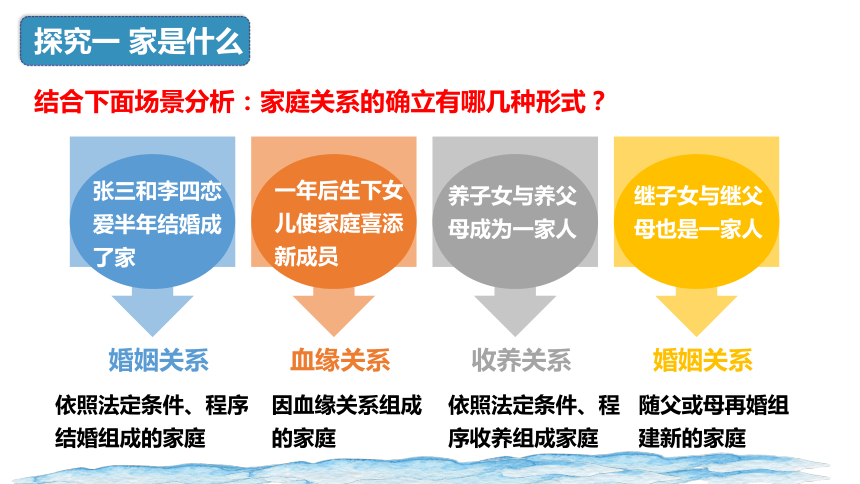 探究一 家是什么

结合下面场景分析：家庭关系的确立有哪几种形式？

张三和李四恋爱半年结婚成了家

婚姻关系

依照法定条件、程序结婚组成的家庭

一年后生下女儿使家庭喜添新成员

血缘关系

因血缘关系组成的家庭

养子女与养父母成为一家人

收养关系

依照法定条件、程序收养组成家庭

继子女与继父母也是一家人

婚姻关系

随父或母再婚组建新的家庭